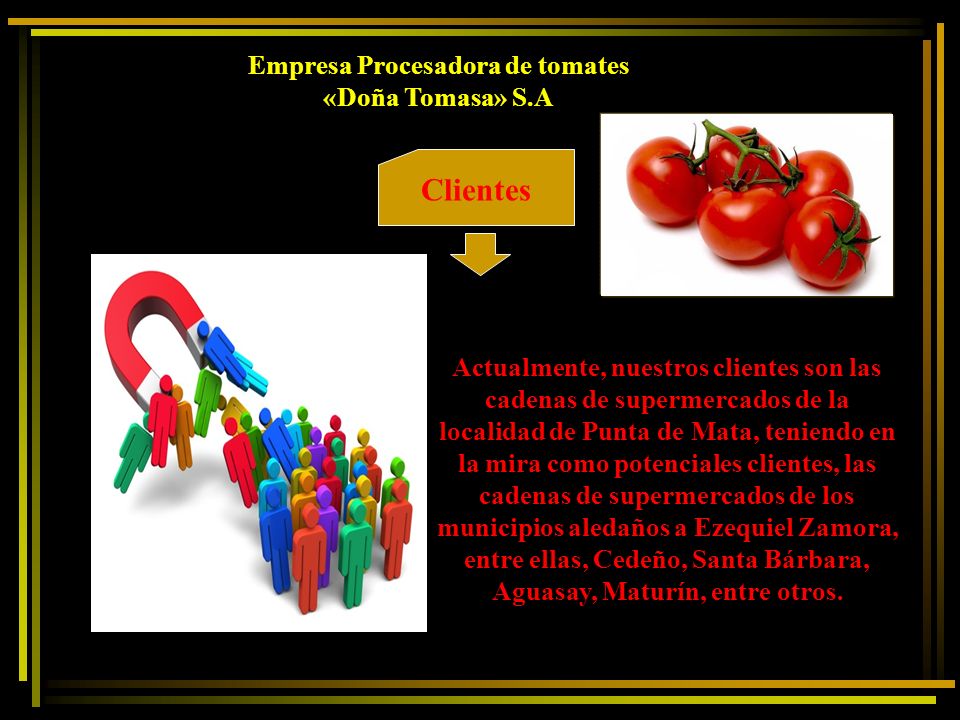 Empresa Procesadora de tomates
«Doña Tomasa» S.A

Clientes

Actualmente, nuestros clientes son las cadenas de supermercados de la localidad de Punta de Mata, teniendo en la mira como potenciales clientes, las cadenas de supermercados de los municipios aledaños a Ezequiel Zamora, entre ellas, Cedeño, Santa Bárbara, Aguasay, Maturín, entre otros.